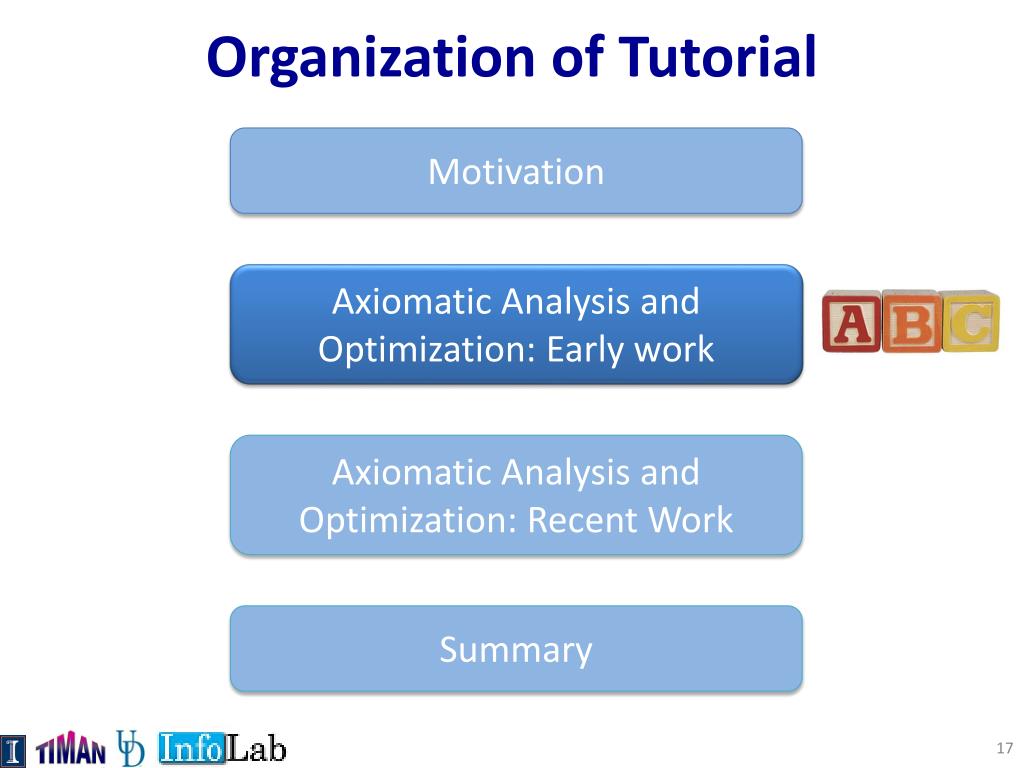 Organization of Tutorial

Motivation

Axiomatic Analysis and Optimization: Early work

A B C

Axiomatic Analysis and Optimization: Recent Work

Summary

I TIMAN UD InfoLab

17